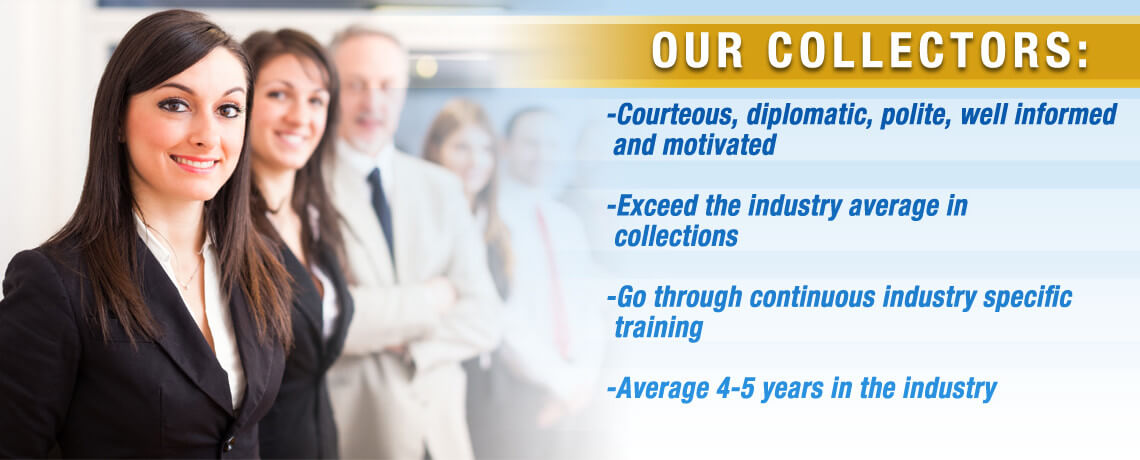 OUR COLLECTORS:

-Courteous, diplomatic, polite, well informed and motivated

-Exceed the industry average in collections

-Go through continuous industry specific training

-Average 4-5 years in the industry